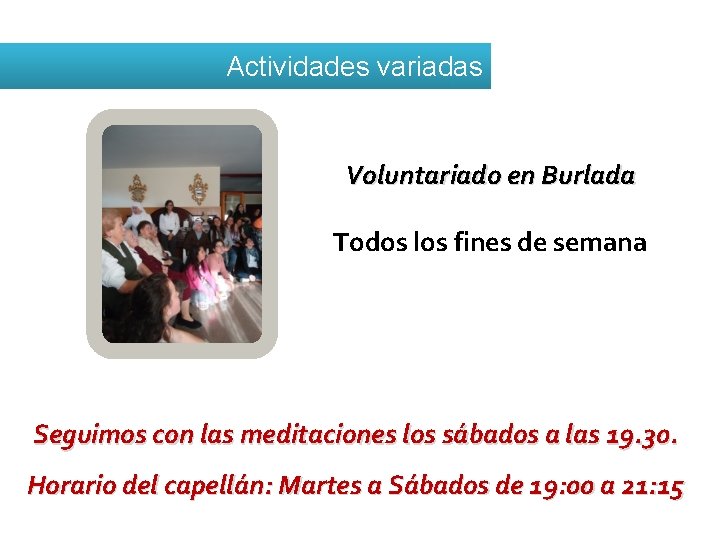 Actividades variadas

Voluntariado en Burlada

Todos los fines de semana

Seguimos con las meditaciones los sábados a las 19.30.

Horario del capellán: Martes a Sábados de 19:00 a 21:15